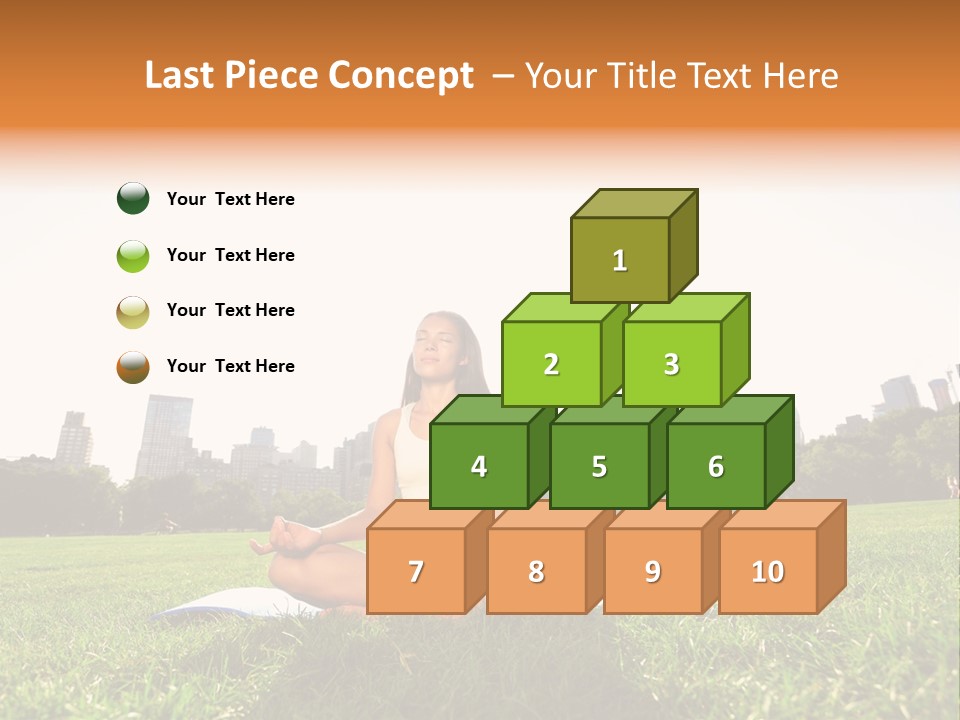 Last Piece Concept – Your Title Text Here

Your Text Here

Your Text Here

Your Text Here

Your Text Here

1

2

3

4

5

6

7

8

9

10